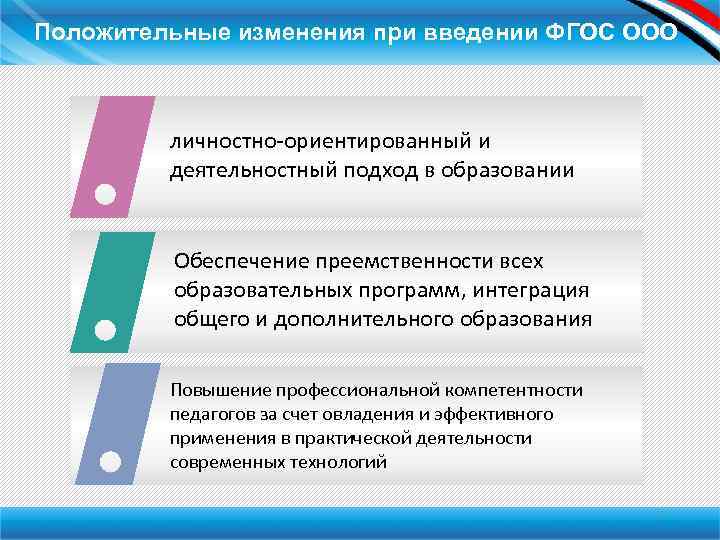 Положительные изменения при введении ФГОС ООО

личностно-ориентированный и деятельностный подход в образовании

Обеспечение преемственности всех образовательных программ, интеграция общего и дополнительного образования

Повышение профессиональной компетентности педагогов за счет овладения и эффективного применения в практической деятельности современных технологий